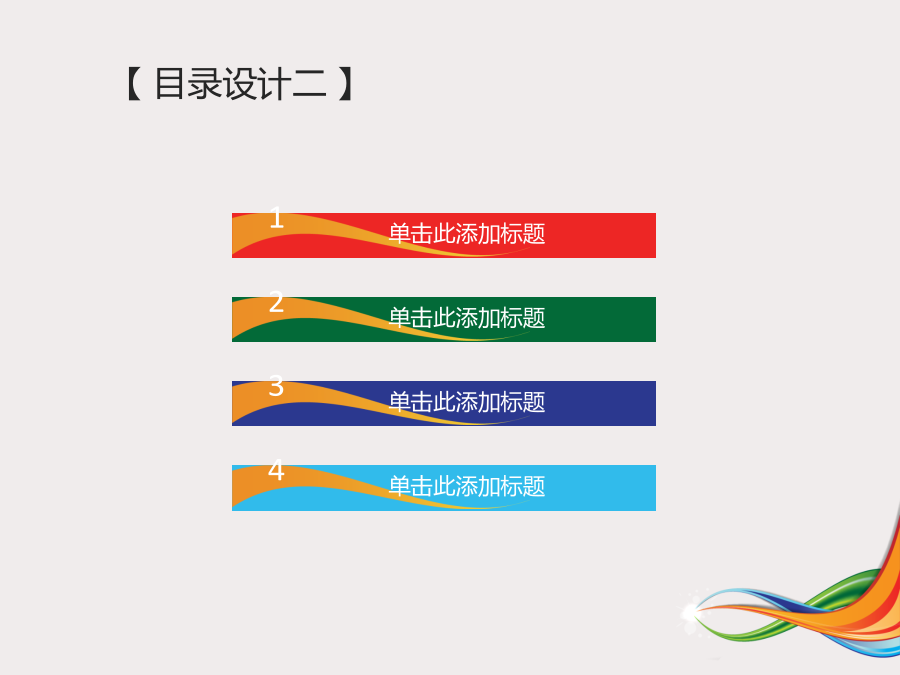 【 目录设计二 】

1 单击此添加标题

2 单击此添加标题

3 单击此添加标题

4 单击此添加标题